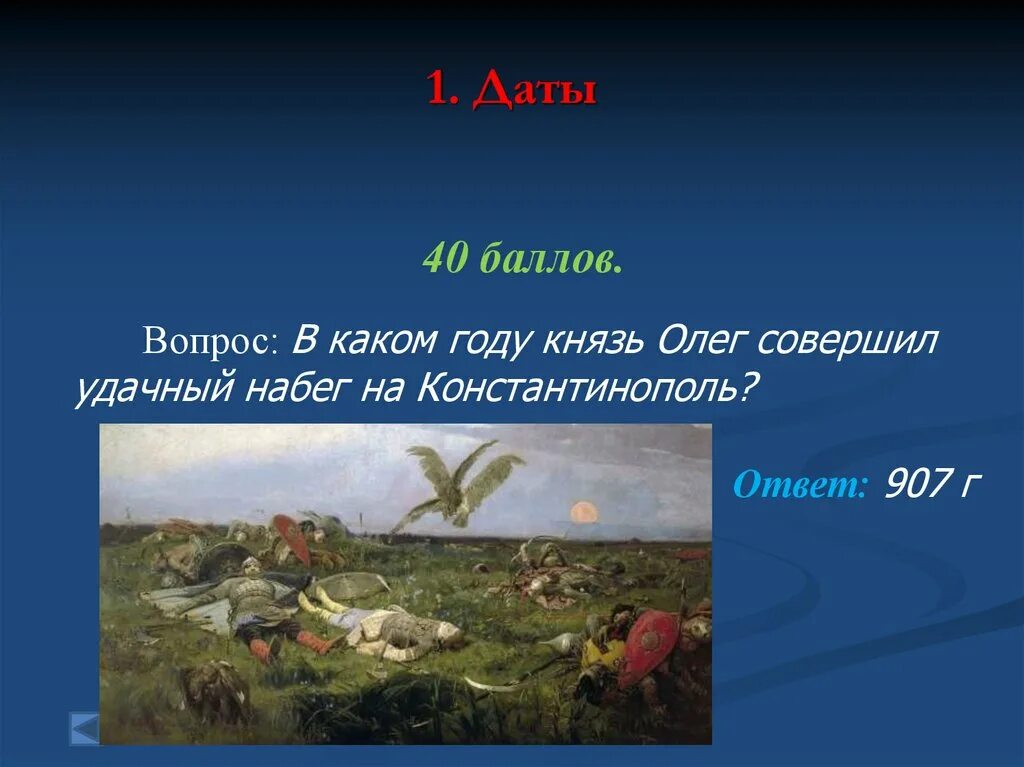 1. Даты

40 баллов.

Вопрос: В каком году князь Олег совершил удачный набег на Константинополь?

Ответ: 907 г